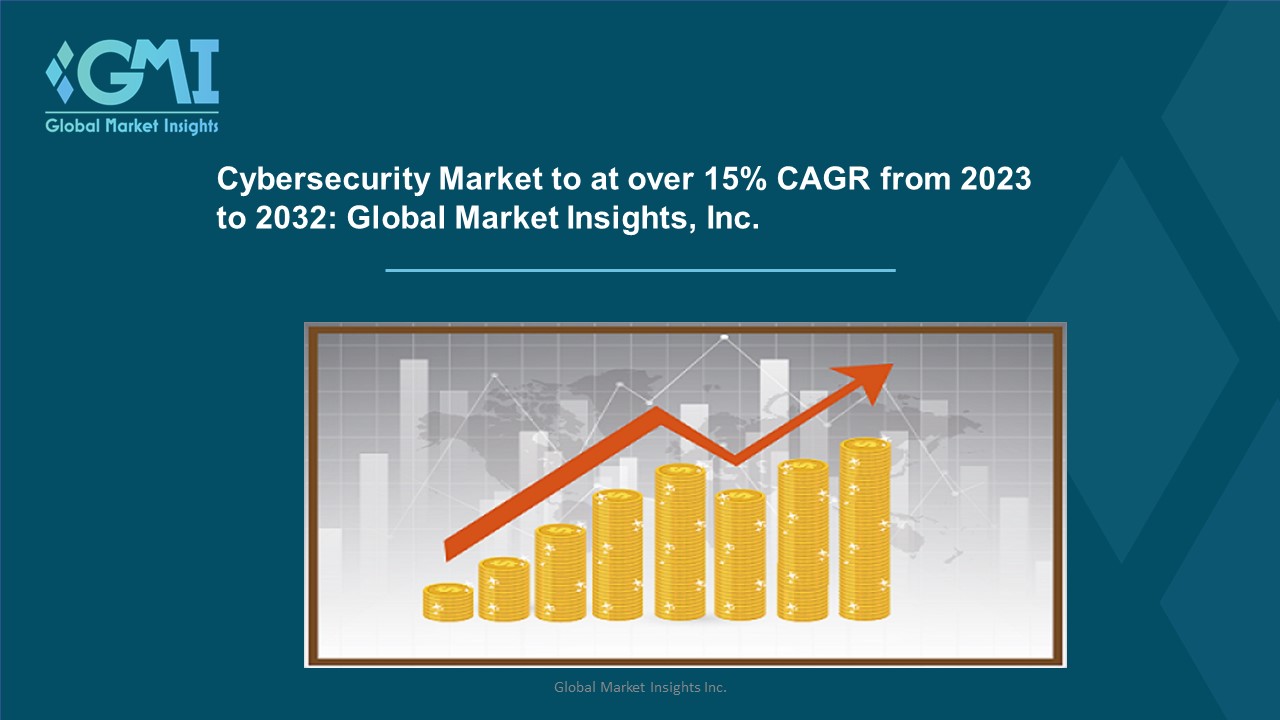 GMI
Global Market Insights

Cybersecurity Market to at over 15% CAGR from 2023 to 2032: Global Market Insights, Inc.

Global Market Insights Inc.